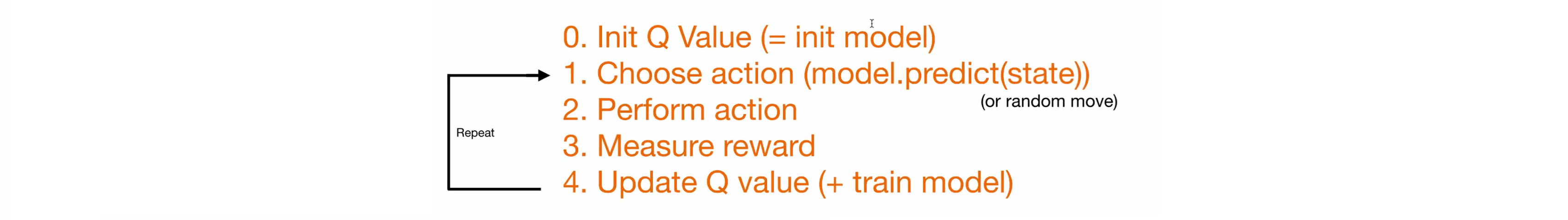 0. Init Q Value (= init model)
1. Choose action (model.predict(state))
(or random move)
2. Perform action
3. Measure reward
4. Update Q value (+ train model)

Repeat